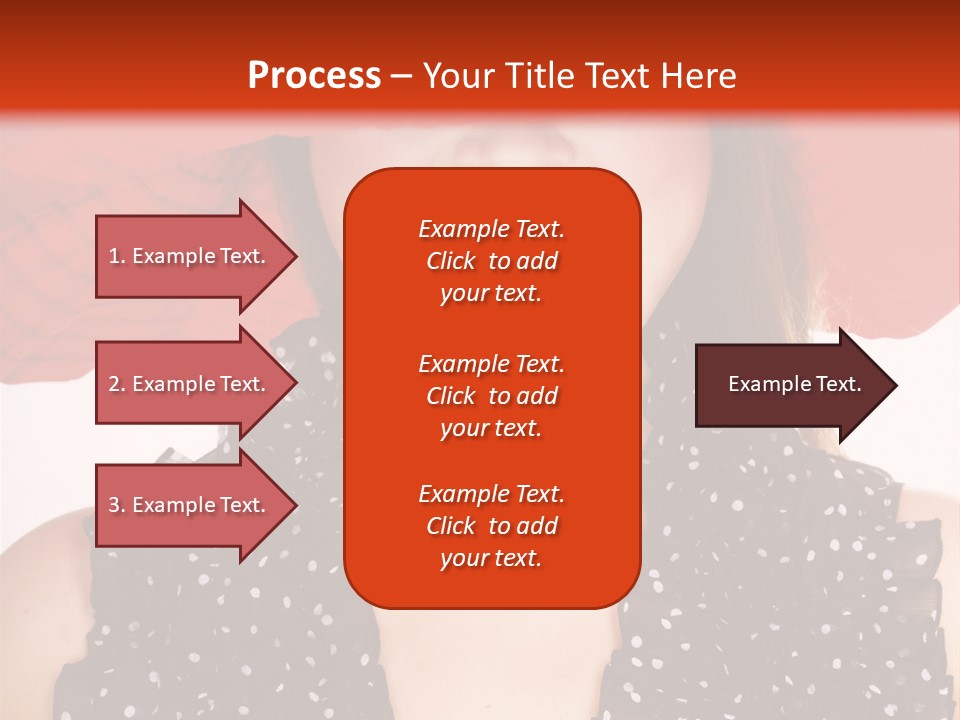 Process – Your Title Text Here

1. Example Text.

2. Example Text.

3. Example Text.

Example Text. Click to add your text.

Example Text. Click to add your text.

Example Text. Click to add your text.

Example Text.